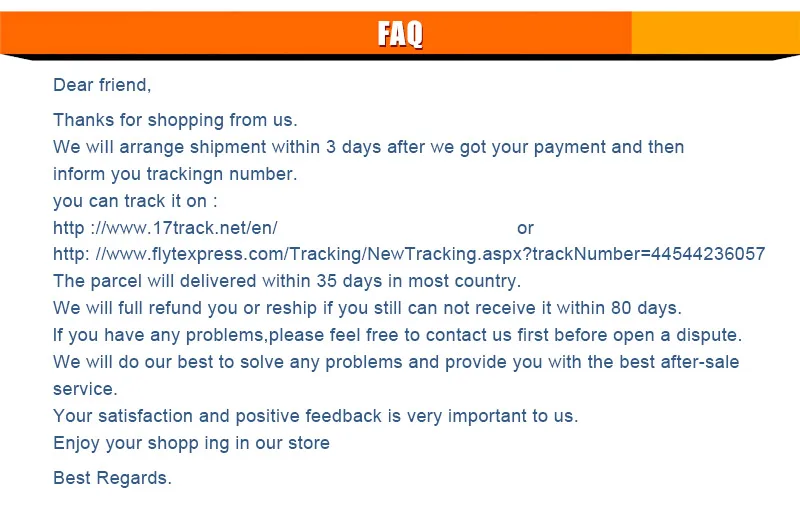 FAQ

Dear friend,

Thanks for shopping from us.
We will arrange shipment within 3 days after we got your payment and then inform you trackingn number.
you can track it on :
http ://www.17track.net/en/ or
http: //www.flytexpress.com/Tracking/NewTracking.aspx?trackNumber=44544236057
The parcel will delivered within 35 days in most country.
We will full refund you or reship if you still can not receive it within 80 days.
If you have any problems,please feel free to contact us first before open a dispute.
We will do our best to solve any problems and provide you with the best after-sale service.
Your satisfaction and positive feedback is very important to us.
Enjoy your shopp ing in our store

Best Regards.